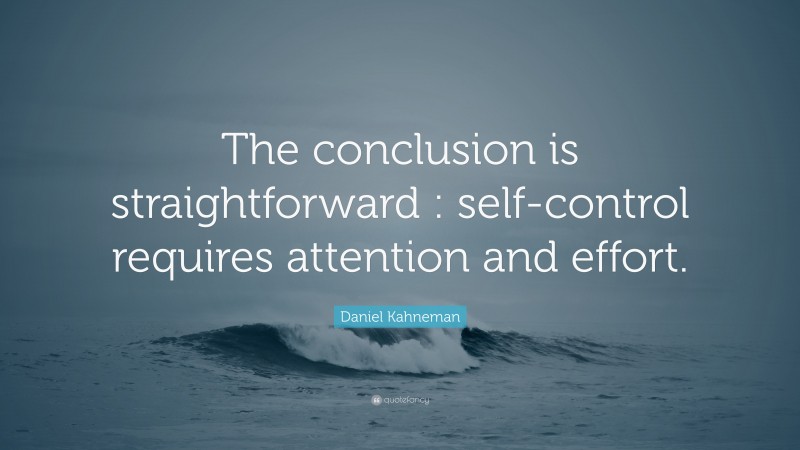 The conclusion is straightforward : self-control requires attention and effort.

Daniel Kahneman

quotefancy